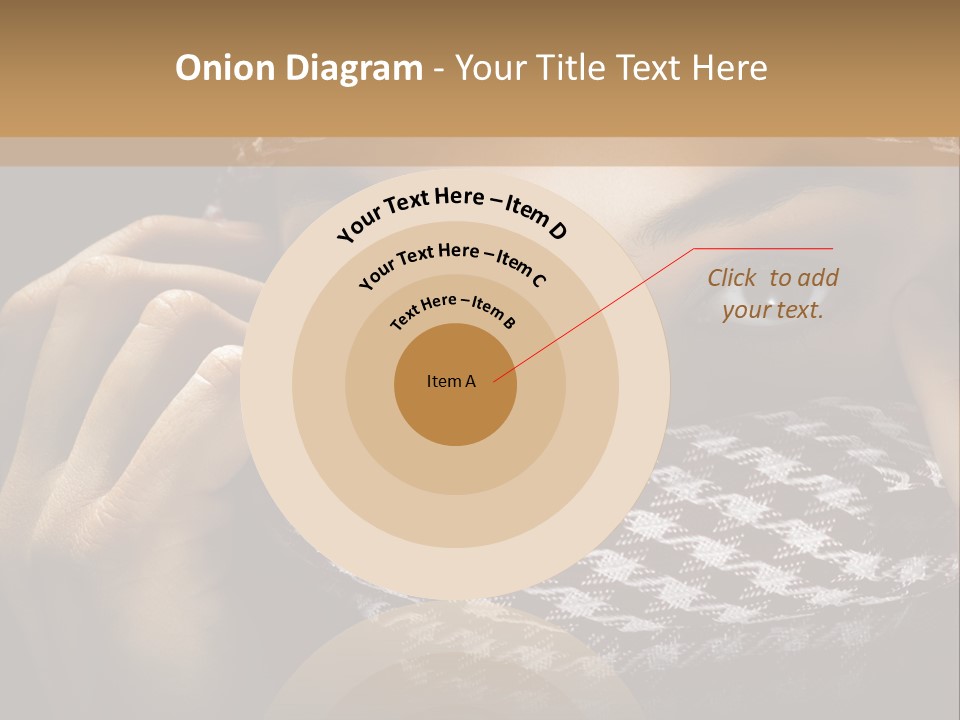 Onion Diagram - Your Title Text Here

Your Text Here – Item D

Your Text Here – Item C

Text Here – Item B

Item A

Click  to add your text.